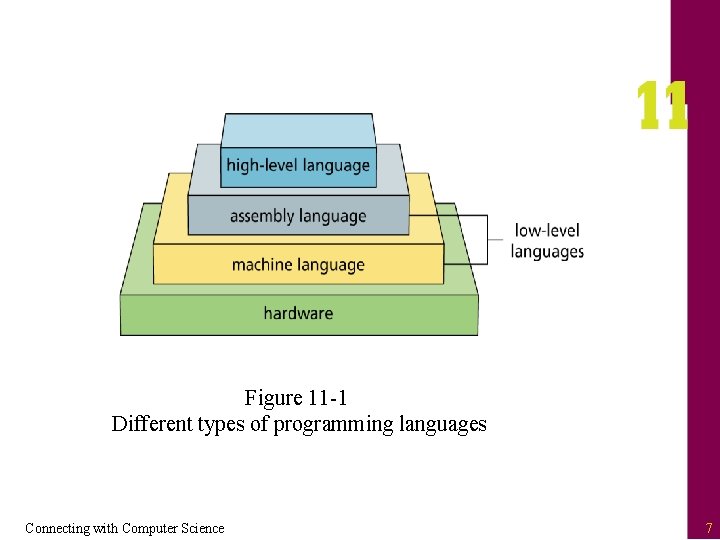 11

high-level language
assembly language
machine language
hardware
low-level languages

Figure 11-1
Different types of programming languages

Connecting with Computer Science

7